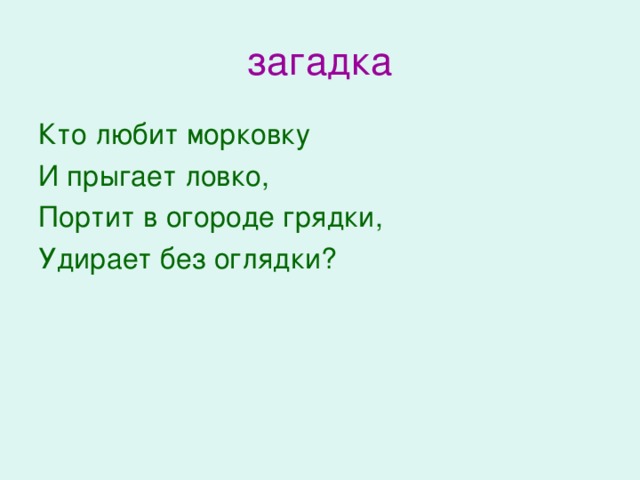 загадка

Кто любит морковку
И прыгает ловко,
Портит в огороде грядки,
Удирает без оглядки?